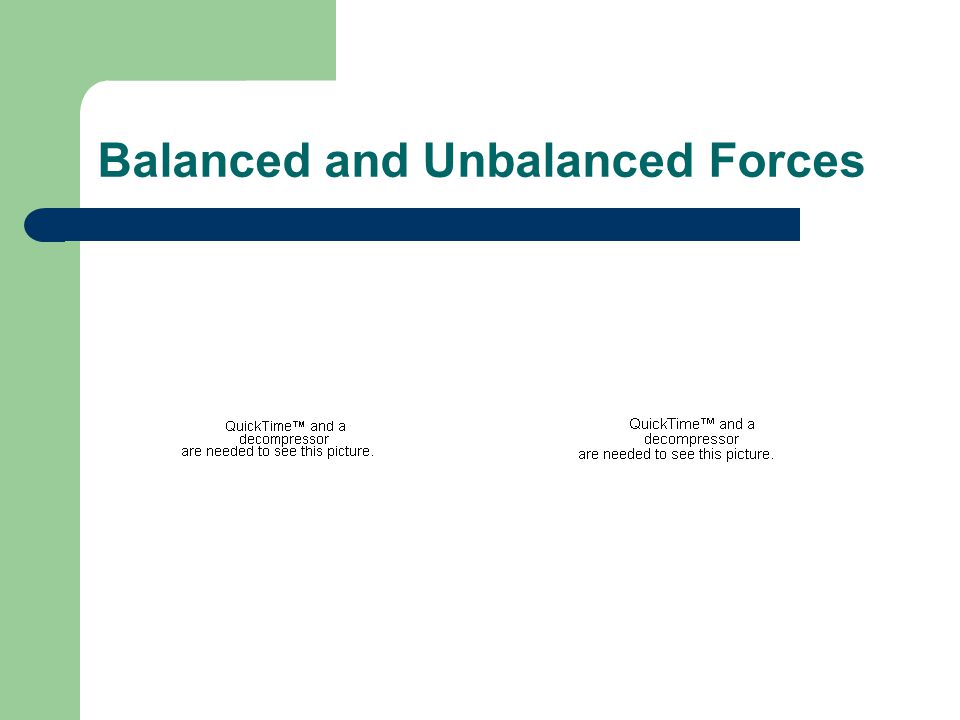 Balanced and Unbalanced Forces

QuickTime™ and a decompressor are needed to see this picture.

QuickTime™ and a decompressor are needed to see this picture.